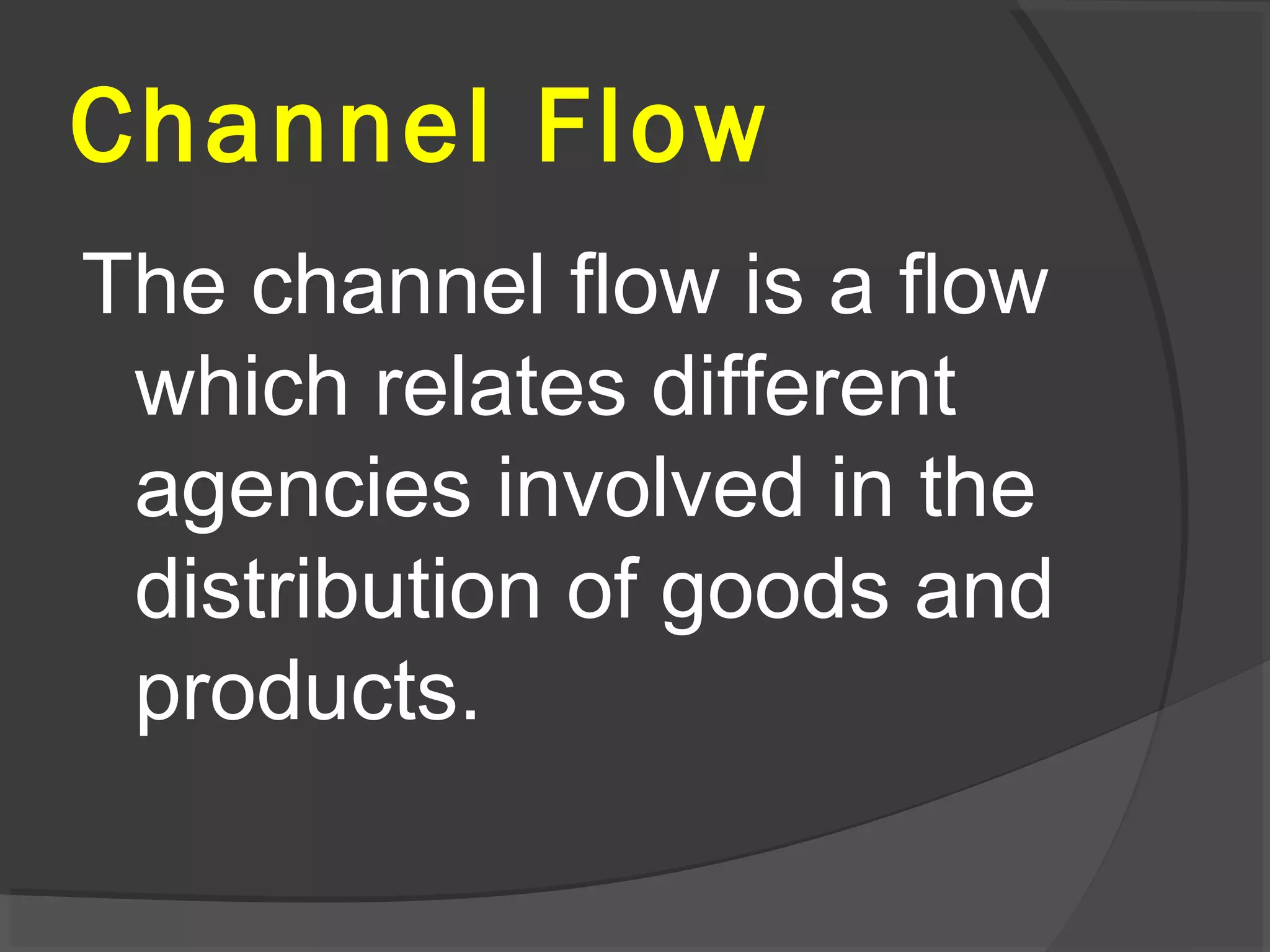 Channel Flow

The channel flow is a flow which relates different agencies involved in the distribution of goods and products.